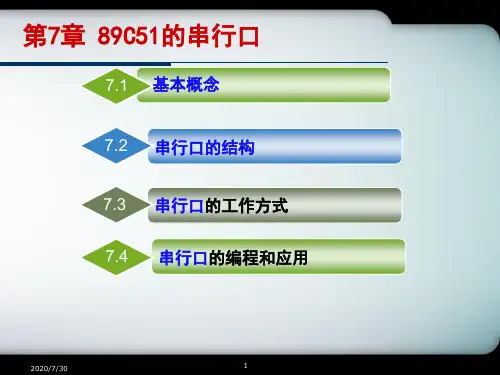 第7章 89C51的串行口

7.1 基本概念

7.2 串行口的结构

7.3 串行口的工作方式

7.4 串行口的编程和应用

2020/7/30

1